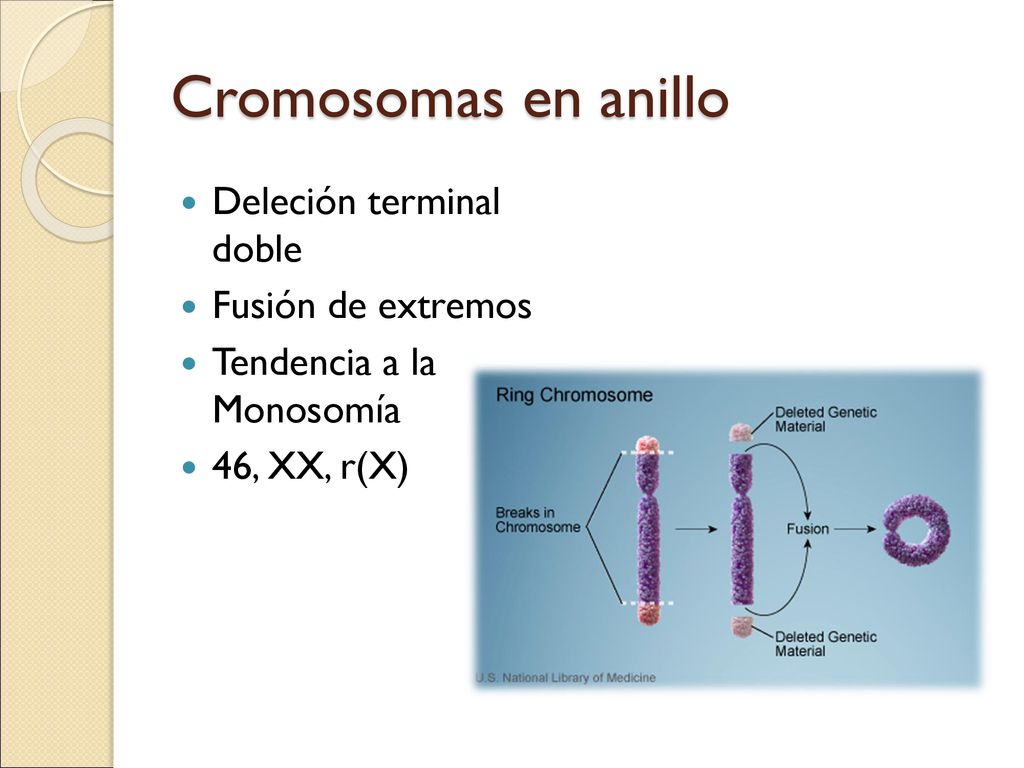 Cromosomas en anillo

Deleción terminal doble

Fusión de extremos

Tendencia a la Monosomía

46, XX, r(X)

Ring Chromosome

Deleted Genetic Material

Breaks in Chromosome

Fusion

Deleted Genetic Material

U.S. National Library of Medicine